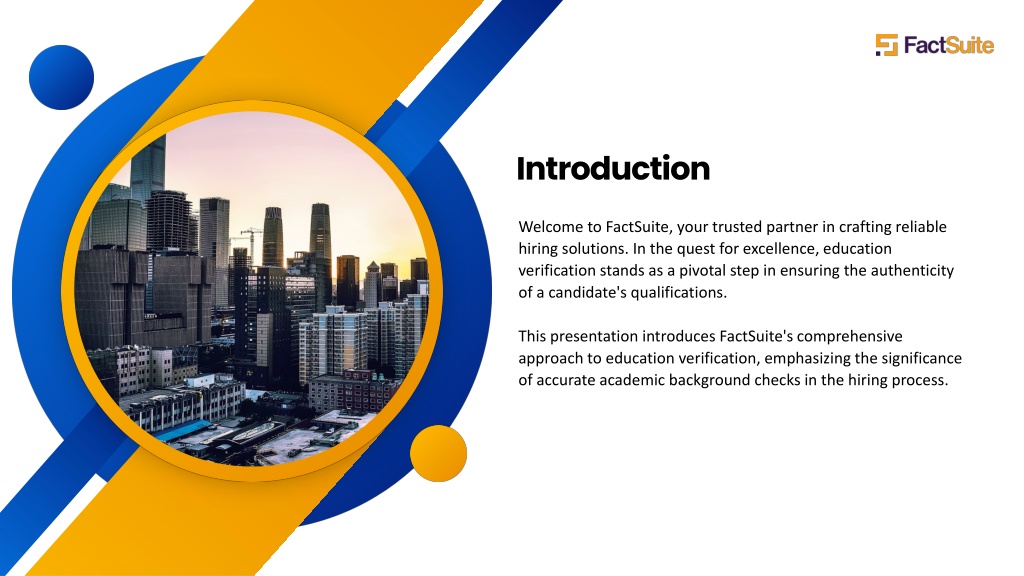 FactSuite

Introduction

Welcome to FactSuite, your trusted partner in crafting reliable hiring solutions. In the quest for excellence, education verification stands as a pivotal step in ensuring the authenticity of a candidate's qualifications.

This presentation introduces FactSuite's comprehensive approach to education verification, emphasizing the significance of accurate academic background checks in the hiring process.